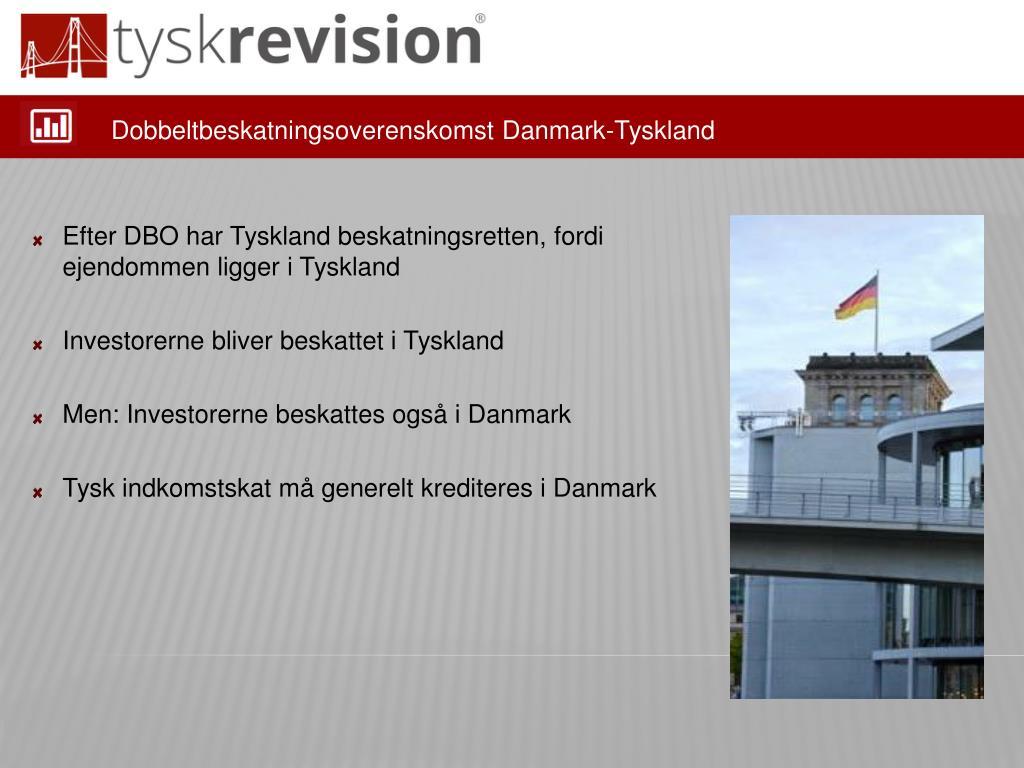 tyskrevision®

Dobbeltbeskatningsoverenskomst Danmark-Tyskland

Efter DBO har Tyskland beskatningsretten, fordi ejendommen ligger i Tyskland

Investorerne bliver beskattet i Tyskland

Men: Investorerne beskattes også i Danmark

Tysk indkomstskat må generelt krediteres i Danmark